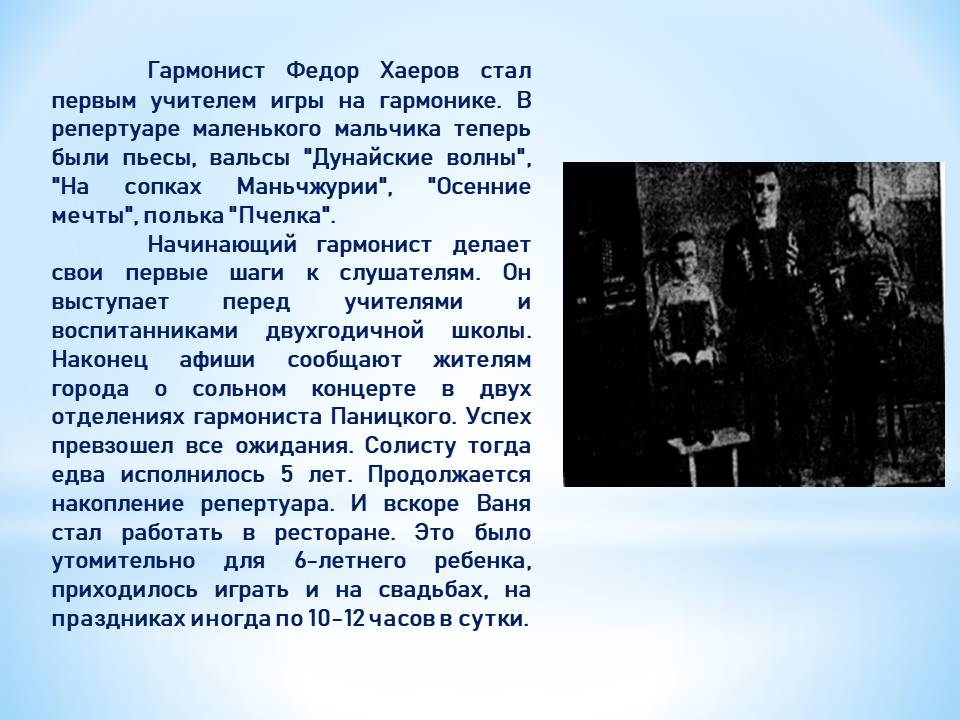 Гармонист Федор Хаеров стал первым учителем игры на гармонике. В репертуаре маленького мальчика теперь были пьесы, вальсы "Дунайские волны", "На сопках Маньчжурии", "Осенние мечты", полька "Пчелка".

Начинающий гармонист делает свои первые шаги к слушателям. Он выступает перед учителями и воспитанниками двухгодичной школы. Наконец афиши сообщают жителям города о сольном концерте в двух отделениях гармониста Паницкого. Успех превзошел все ожидания. Солисту тогда едва исполнилось 5 лет. Продолжается накопление репертуара. И вскоре Ваня стал работать в ресторане. Это было утомительно для 6-летнего ребенка, приходилось играть и на свадьбах, на праздниках иногда по 10-12 часов в сутки.